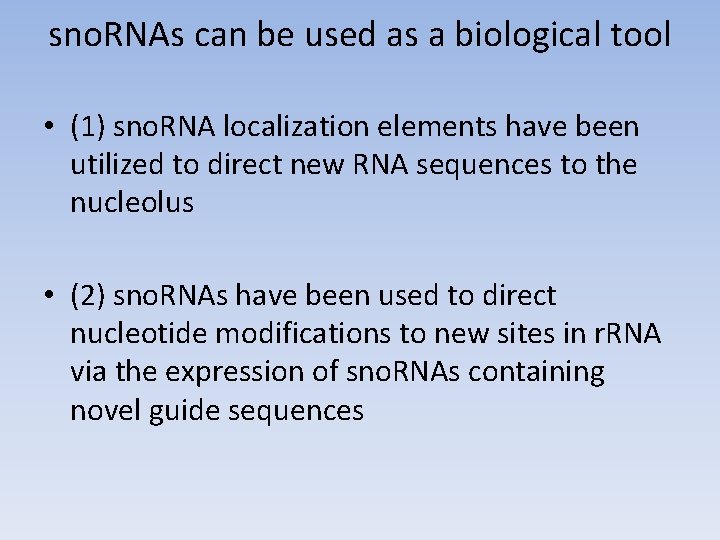 snoRNAs can be used as a biological tool

• (1) snoRNA localization elements have been utilized to direct new RNA sequences to the nucleolus

• (2) snoRNAs have been used to direct nucleotide modifications to new sites in rRNA via the expression of snoRNAs containing novel guide sequences